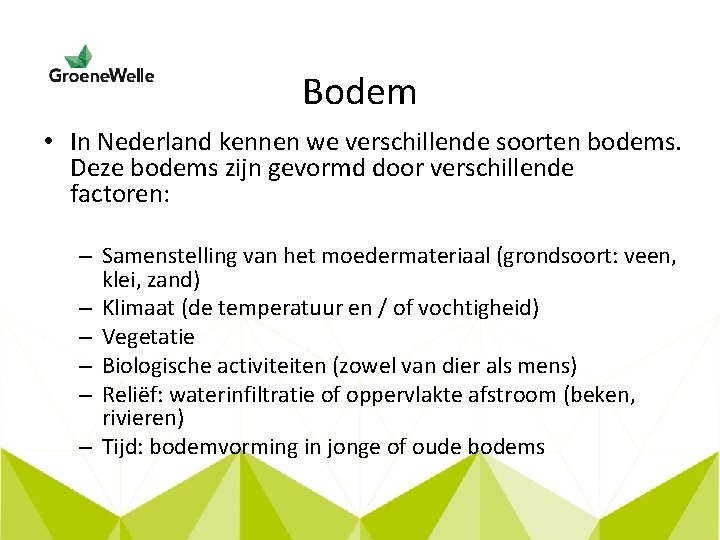 GroeneWelle

Bodem

• In Nederland kennen we verschillende soorten bodems. Deze bodems zijn gevormd door verschillende factoren:

– Samenstelling van het moedermateriaal (grondsoort: veen, klei, zand)
– Klimaat (de temperatuur en / of vochtigheid)
– Vegetatie
– Biologische activiteiten (zowel van dier als mens)
– Reliëf: waterinfiltratie of oppervlakte afstroom (beken, rivieren)
– Tijd: bodemvorming in jonge of oude bodems